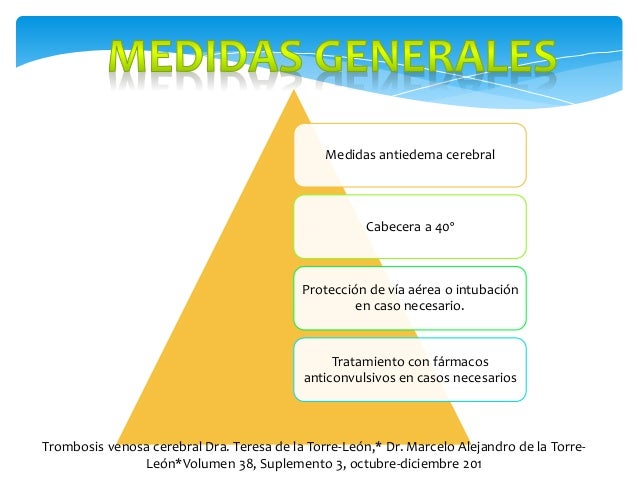 MEDIDAS GENERALES

Medidas antiedema cerebral

Cabecera a 40°

Protección de vía aérea o intubación en caso necesario.

Tratamiento con fármacos anticonvulsivos en casos necesarios

Trombosis venosa cerebral Dra. Teresa de la Torre-León,* Dr. Marcelo Alejandro de la Torre-León*Volumen 38, Suplemento 3, octubre-diciembre 201